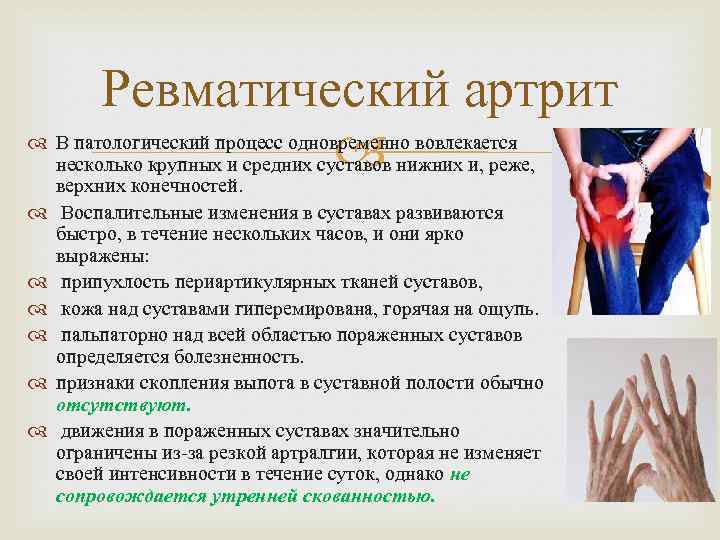 Ревматический артрит

В патологический процесс одновременно вовлекается несколько крупных и средних суставов нижних и, реже, верхних конечностей.

Воспалительные изменения в суставах развиваются быстро, в течение нескольких часов, и они ярко выражены:

припухлость периартикулярных тканей суставов,

кожа над суставами гиперемирована, горячая на ощупь.

пальпаторно над всей областью пораженных суставов определяется болезненность.

признаки скопления выпота в суставной полости обычно отсутствуют.

движения в пораженных суставах значительно ограничены из-за резкой артралгии, которая не изменяет своей интенсивности в течение суток, однако не сопровождается утренней скованностью.